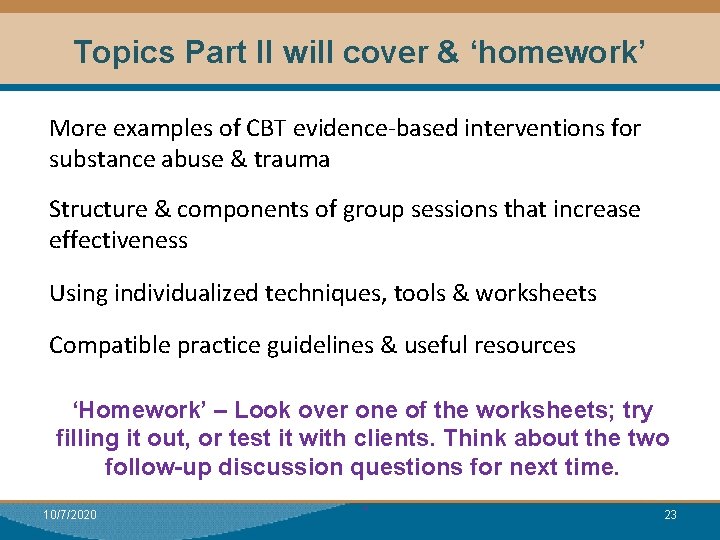 Topics Part II will cover & ‘homework’

More examples of CBT evidence-based interventions for substance abuse & trauma

Structure & components of group sessions that increase effectiveness

Using individualized techniques, tools & worksheets

Compatible practice guidelines & useful resources

‘Homework’ – Look over one of the worksheets; try filling it out, or test it with clients. Think about the two follow-up discussion questions for next time.

10/7/2020

23